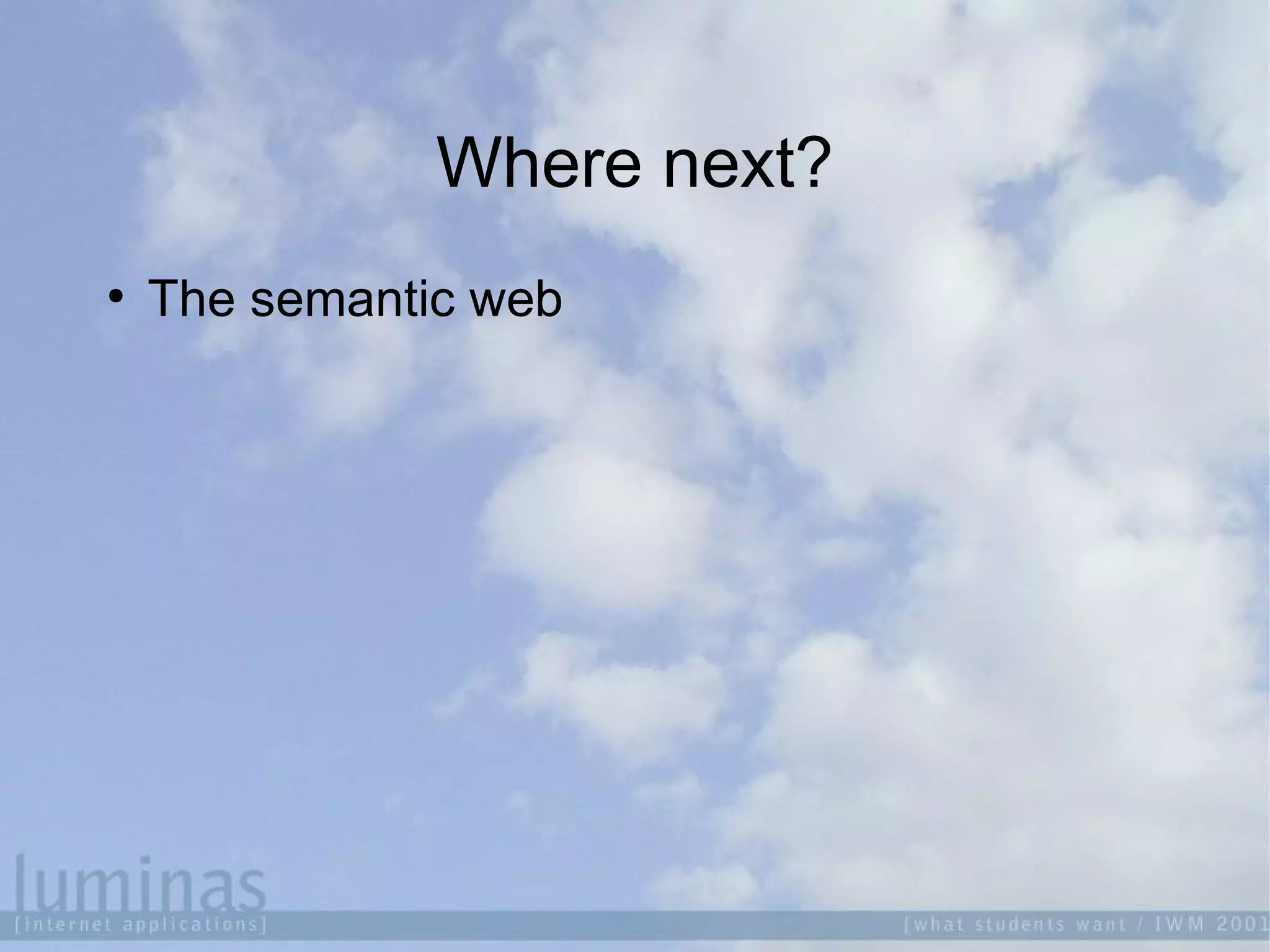 Where next?

• The semantic web

luminas
[internet applications]

[what students want / IWM 2001